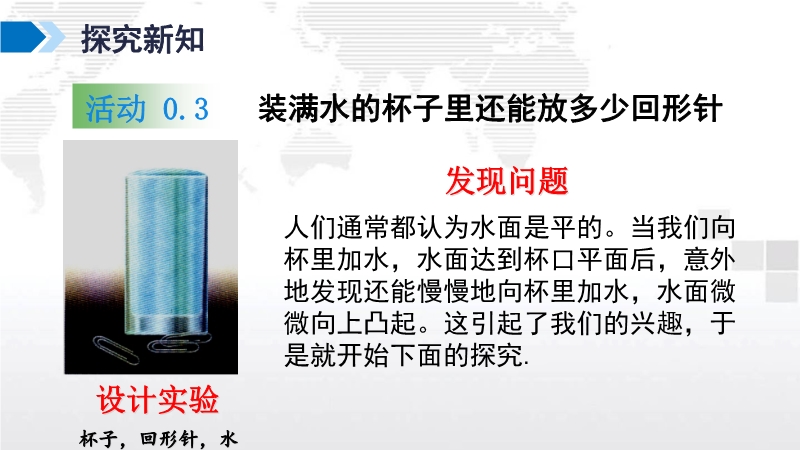 探究新知

活动 0.3

装满水的杯子里还能放多少回形针

发现问题

人们通常都认为水面是平的。当我们向杯里加水，水面达到杯口平面后，意外地发现还能慢慢地向杯里加水，水面微微向上凸起。这引起了我们的兴趣，于是就开始下面的探究.

设计实验

杯子，回形针，水